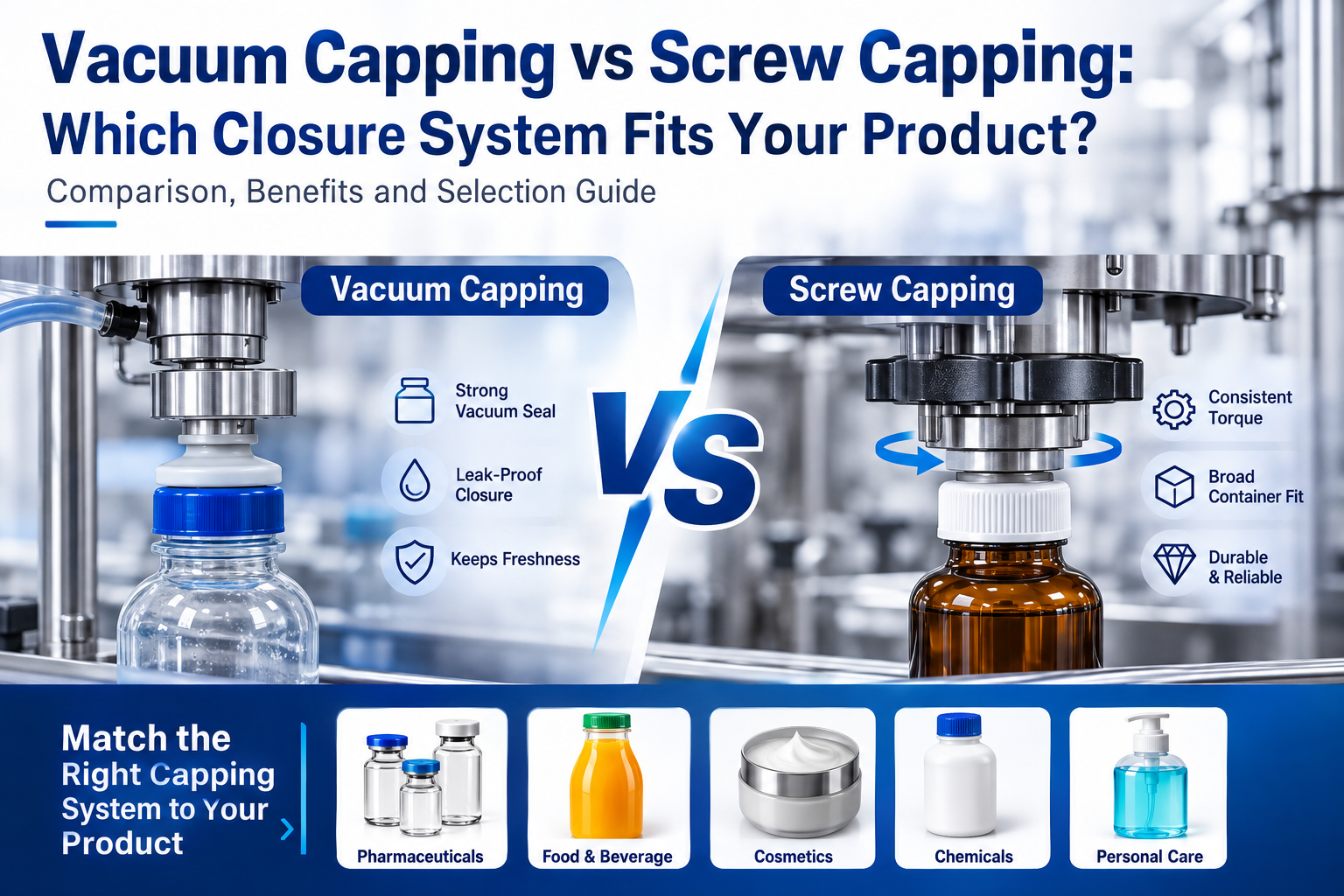 Vacuum Capping vs Screw Capping:
Which Closure System Fits Your Product?

Comparison, Benefits and Selection Guide

Vacuum Capping

Strong Vacuum Seal

Leak-Proof Closure

Keeps Freshness

VS

Screw Capping

Consistent Torque

Broad Container Fit

Durable & Reliable

Match the Right Capping System to Your Product

Pharmaceuticals

Food & Beverage

Cosmetics

Chemicals

Personal Care